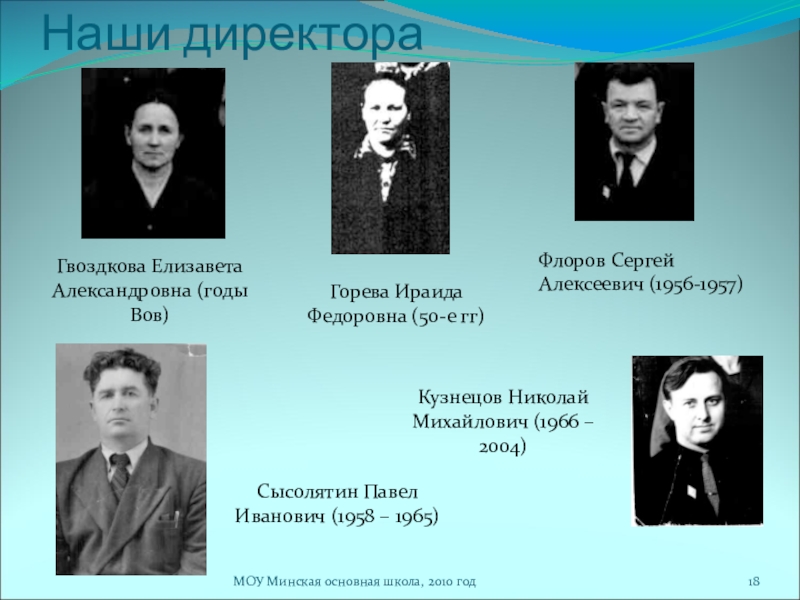 Наши директора

Гвоздкова Елизавета Александровна (годы Вов)

Горева Ираида Федоровна (50-е гг)

Флоров Сергей Алексеевич (1956-1957)

Кузнецов Николай Михайлович (1966 – 2004)

Сысолятин Павел Иванович (1958 – 1965)

МОУ Минская основная школа, 2010 год

18